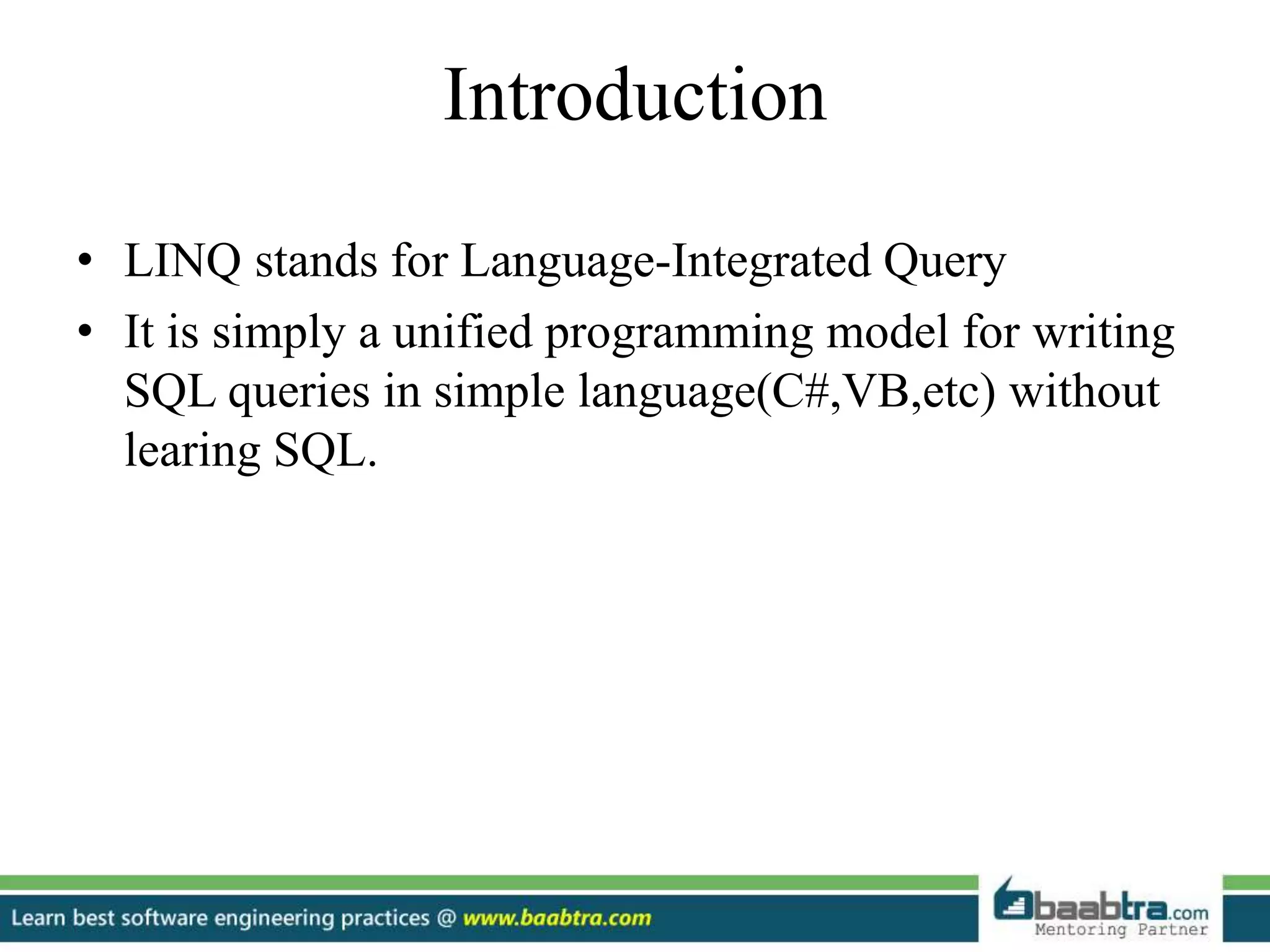 Introduction

• LINQ stands for Language-Integrated Query
• It is simply a unified programming model for writing SQL queries in simple language(C#,VB,etc) without learing SQL.

Learn best software engineering practices @ www.baabtra.com

baabtra.com
Mentoring Partner